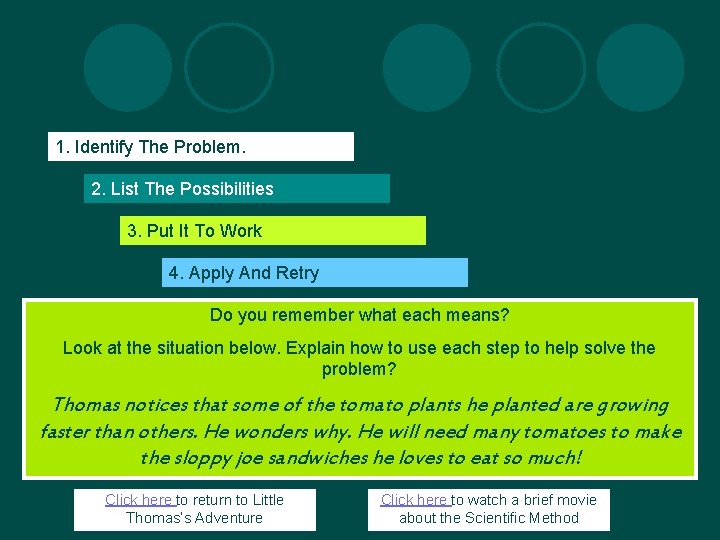 1. Identify The Problem.

2. List The Possibilities

3. Put It To Work

4. Apply And Retry

Do you remember what each means?

Look at the situation below. Explain how to use each step to help solve the problem?

Thomas notices that some of the tomato plants he planted are growing faster than others. He wonders why. He will need many tomatoes to make the sloppy joe sandwiches he loves to eat so much!

Click here to return to Little Thomas's Adventure

Click here to watch a brief movie about the Scientific Method